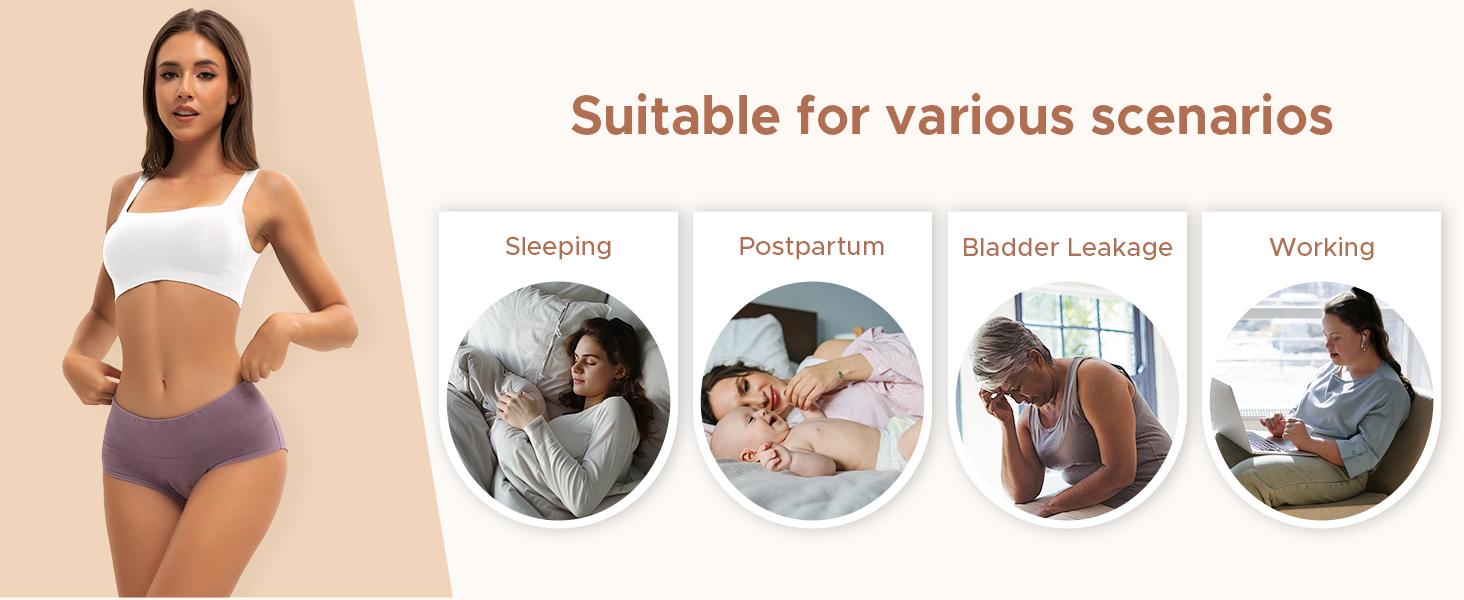 Suitable for various scenarios

Sleeping

Postpartum

Bladder Leakage

Working